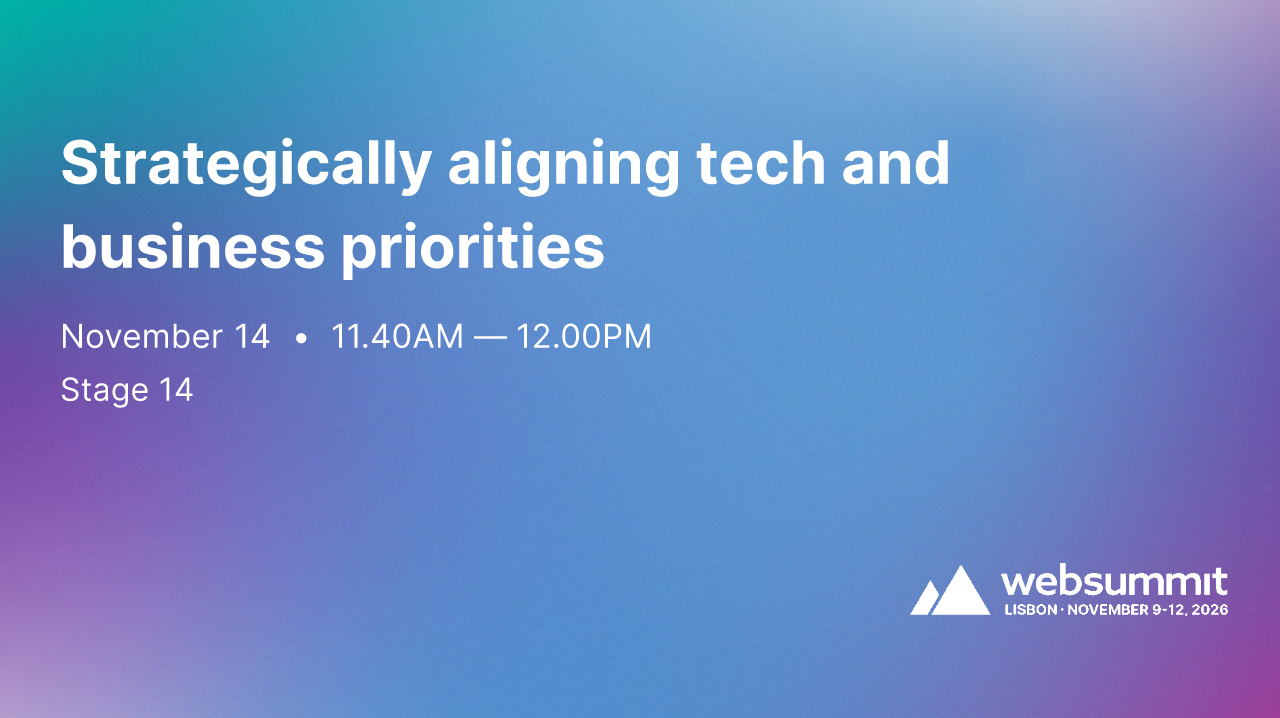 Strategically aligning tech and business priorities

November 14 • 11.40AM — 12.00PM

Stage 14

websummit

LISBON · NOVEMBER 9-12, 2026